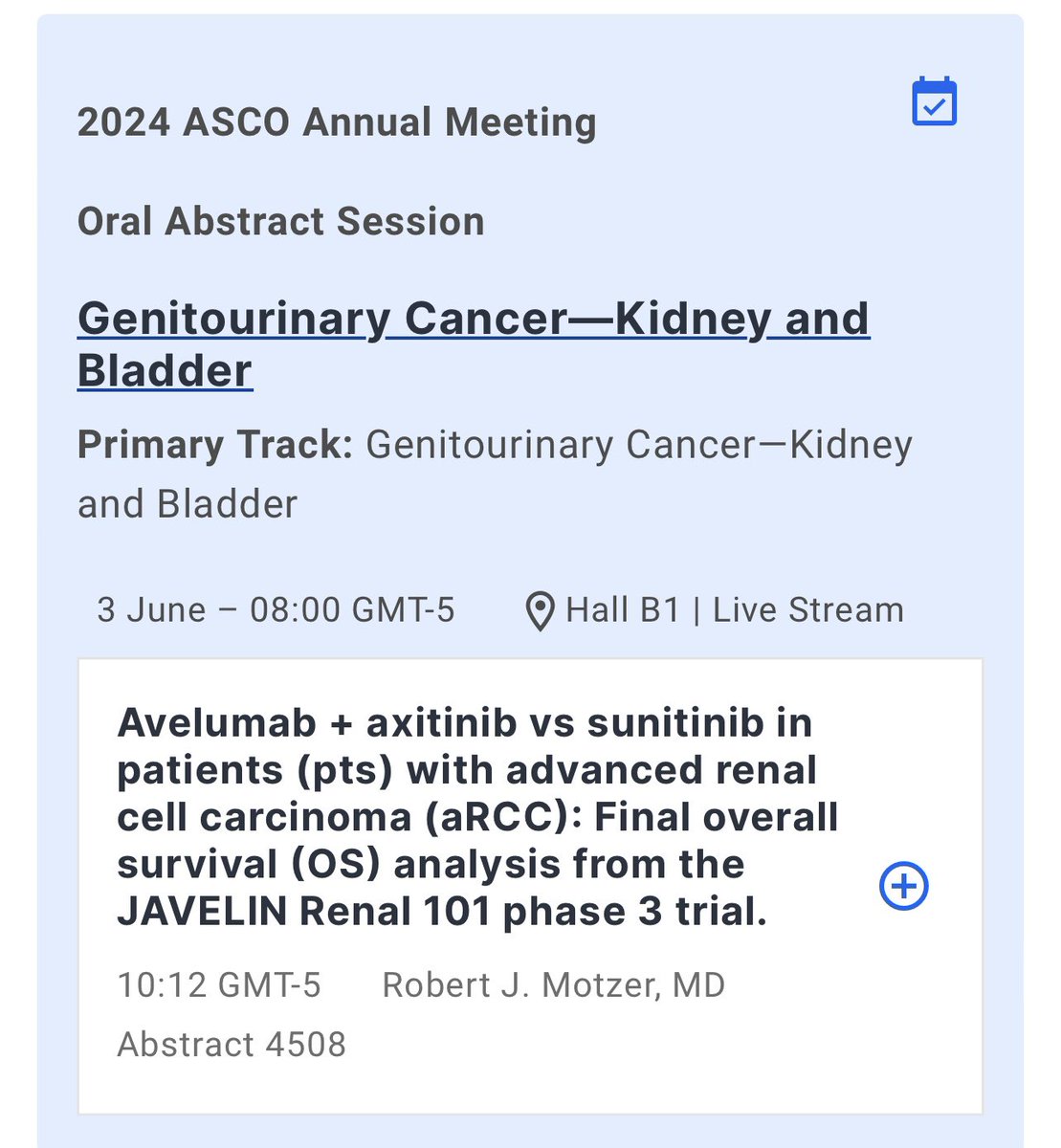 2024 ASCO Annual Meeting

Oral Abstract Session

Genitourinary Cancer—Kidney and Bladder

Primary Track: Genitourinary Cancer—Kidney and Bladder

3 June – 08:00 GMT-5

Hall B1 | Live Stream

Avelumab + axitinib vs sunitinib in patients (pts) with advanced renal cell carcinoma (aRCC): Final overall survival (OS) analysis from the JAVELIN Renal 101 phase 3 trial.

10:12 GMT-5 Robert J. Motzer, MD

Abstract 4508